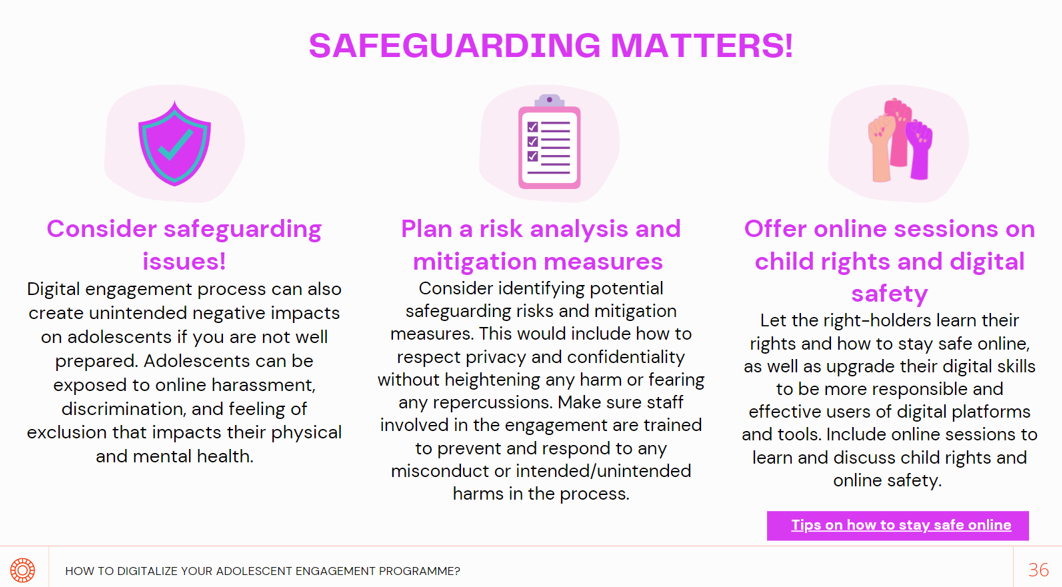 SAFEGUARDING MATTERS!

Consider safeguarding issues!

Digital engagement process can also create unintended negative impacts on adolescents if you are not well prepared. Adolescents can be exposed to online harassment, discrimination, and feeling of exclusion that impacts their physical and mental health.

Plan a risk analysis and mitigation measures

Consider identifying potential safeguarding risks and mitigation measures. This would include how to respect privacy and confidentiality without heightening any harm or fearing any repercussions. Make sure staff involved in the engagement are trained to prevent and respond to any misconduct or intended/unintended harms in the process.

Offer online sessions on child rights and digital safety

Let the right-holders learn their rights and how to stay safe online, as well as upgrade their digital skills to be more responsible and effective users of digital platforms and tools. Include online sessions to learn and discuss child rights and online safety.

Tips on how to stay safe online

HOW TO DIGITALIZE YOUR ADOLESCENT ENGAGEMENT PROGRAMME?

36